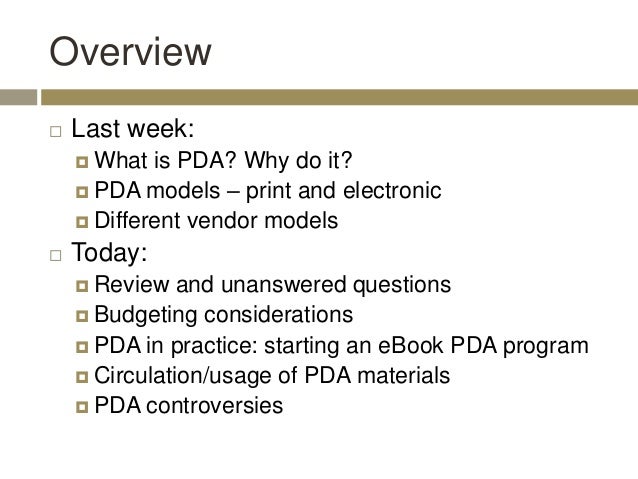 Overview

□ Last week:
- What is PDA? Why do it?
- PDA models – print and electronic
- Different vendor models

□ Today:
- Review and unanswered questions
- Budgeting considerations
- PDA in practice: starting an eBook PDA program
- Circulation/usage of PDA materials
- PDA controversies